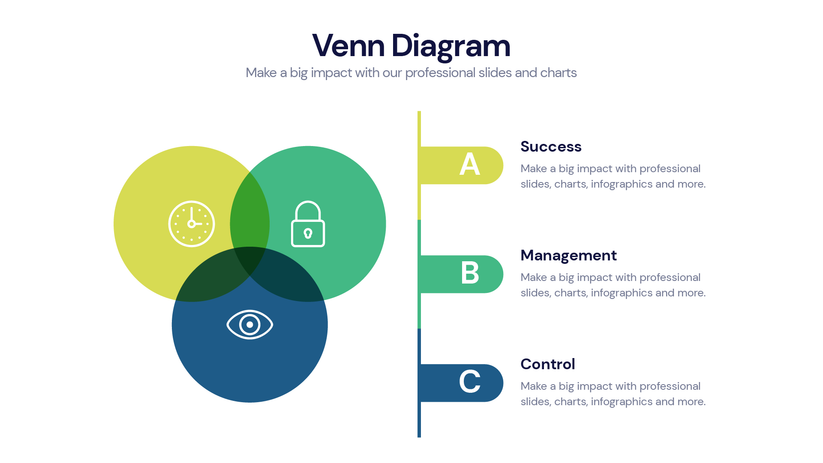 Venn Diagram
Make a big impact with our professional slides and charts

A
Success
Make a big impact with professional slides, charts, infographics and more.

B
Management
Make a big impact with professional slides, charts, infographics and more.

C
Control
Make a big impact with professional slides, charts, infographics and more.